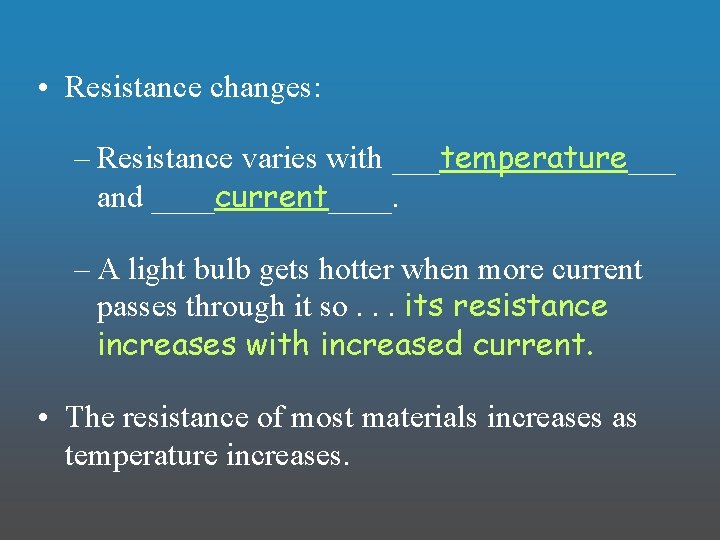 • Resistance changes:

– Resistance varies with ___temperature___ and ____current____.

– A light bulb gets hotter when more current passes through it so . . . its resistance increases with increased current.

• The resistance of most materials increases as temperature increases.